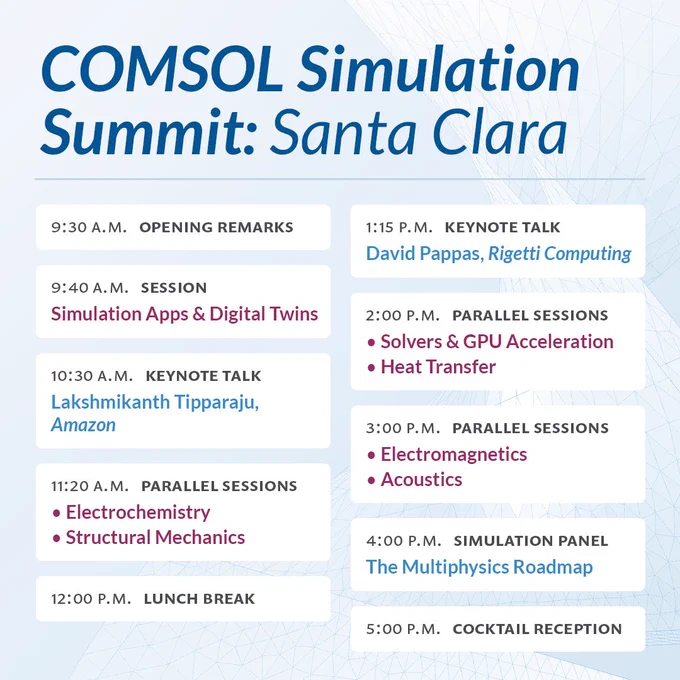 COMSOL Simulation Summit: Santa Clara

9:30 A.M. OPENING REMARKS

9:40 A.M. SESSION
Simulation Apps & Digital Twins

10:30 A.M. KEYNOTE TALK
Lakshmikanth Tipparaju, Amazon

11:20 A.M. PARALLEL SESSIONS
• Electrochemistry
• Structural Mechanics

12:00 P.M. LUNCH BREAK

1:15 P.M. KEYNOTE TALK
David Pappas, Rigetti Computing

2:00 P.M. PARALLEL SESSIONS
• Solvers & GPU Acceleration
• Heat Transfer

3:00 P.M. PARALLEL SESSIONS
• Electromagnetics
• Acoustics

4:00 P.M. SIMULATION PANEL
The Multiphysics Roadmap

5:00 P.M. COCKTAIL RECEPTION